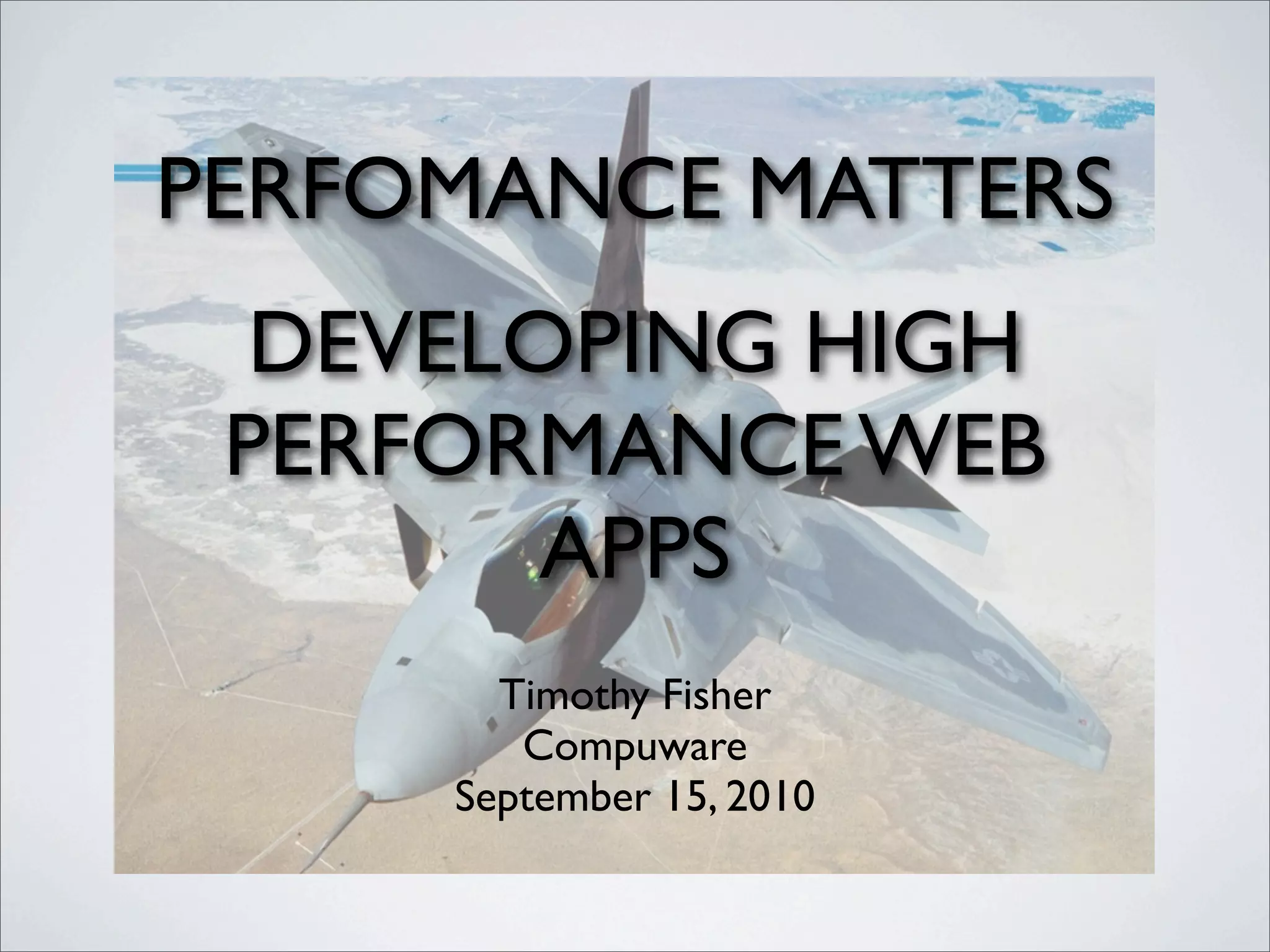 PERFOMANCE MATTERS

DEVELOPING HIGH PERFORMANCE WEB APPS

Timothy Fisher
Compuware
September 15, 2010